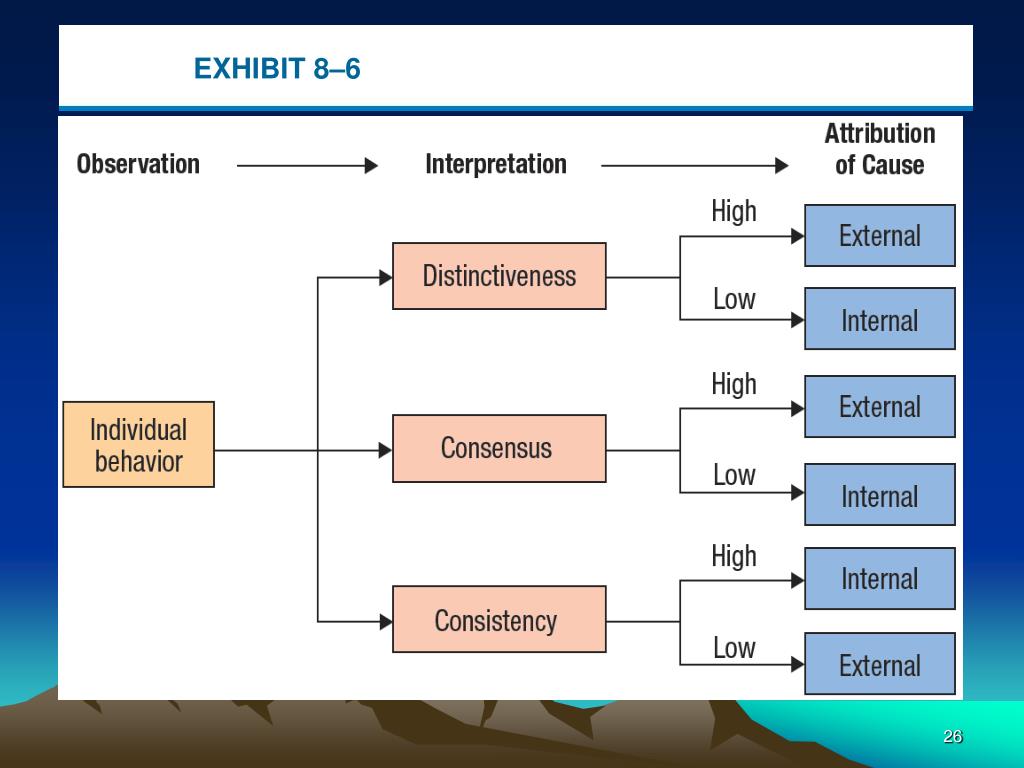 EXHIBIT 8–6

Observation

Interpretation

Attribution of Cause

Individual behavior

Distinctiveness

High

External

Low

Internal

Consensus

High

External

Low

Internal

Consistency

High

Internal

Low

External

26